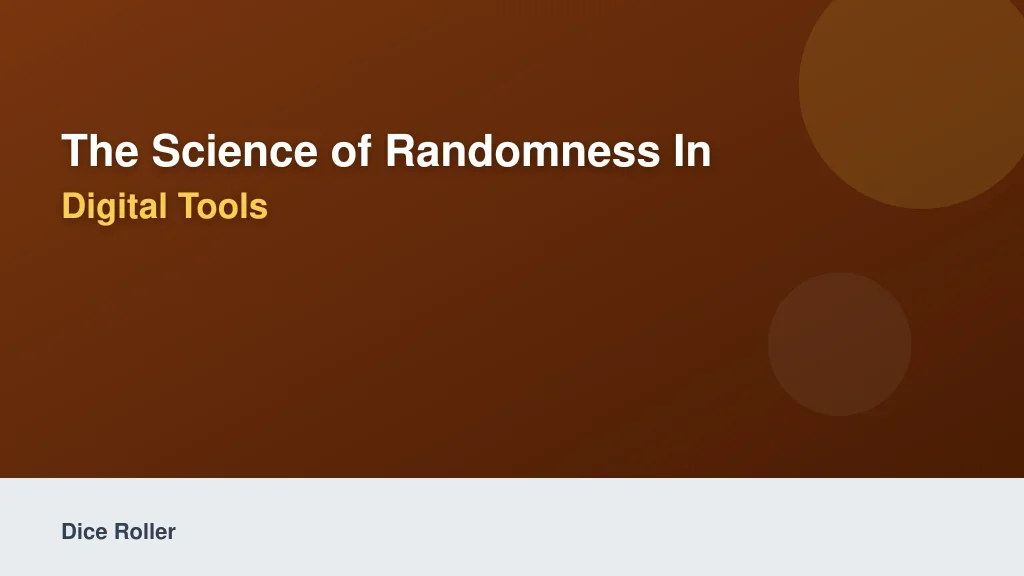 The Science of Randomness In
Digital Tools

Dice Roller